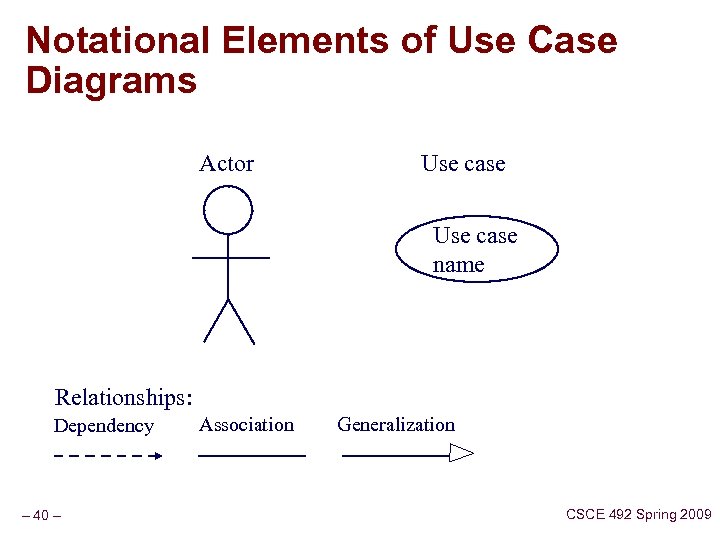 Notational Elements of Use Case Diagrams

Actor

Use case

Use case name

Relationships:

Dependency

Association

Generalization

– 40 –

CSCE 492 Spring 2009